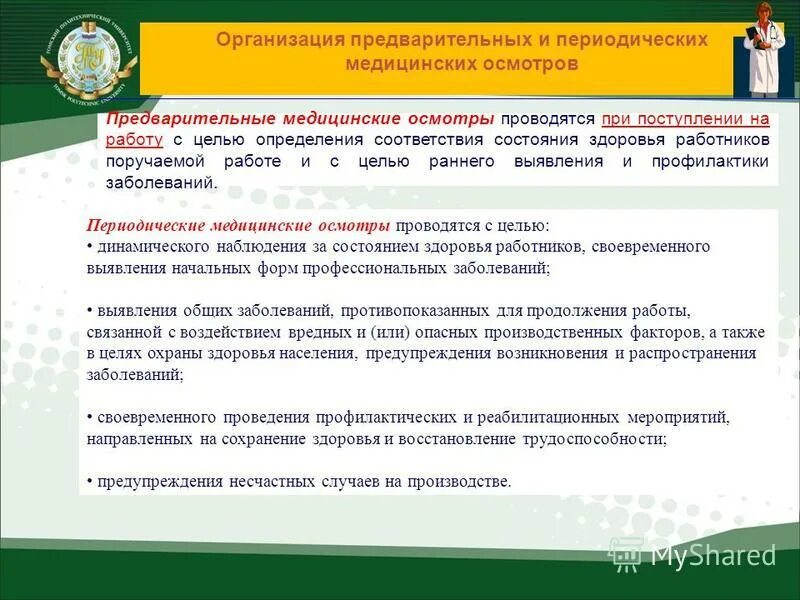 Организация предварительных и периодических медицинских осмотров

Предварительные медицинские осмотры проводятся при поступлении на работу с целью определения соответствия состояния здоровья работников поручаемой работе и с целью раннего выявления и профилактики заболеваний.

Периодические медицинские осмотры проводятся с целью:
• динамического наблюдения за состоянием здоровья работников, своевременного выявления начальных форм профессиональных заболеваний;

• выявления общих заболеваний, противопоказанных для продолжения работы, связанной с воздействием вредных и (или) опасных производственных факторов, а также в целях охраны здоровья населения, предупреждения возникновения и распространения заболеваний;

• своевременного проведения профилактических и реабилитационных мероприятий, направленных на сохранение здоровья и восстановление трудоспособности;

• предупреждения несчастных случаев на производстве.

MyShared